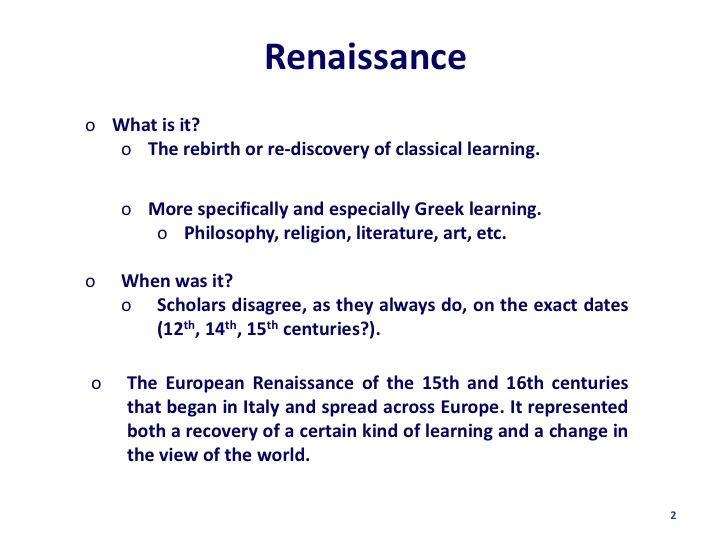 Renaissance

o What is it?
o The rebirth or re-discovery of classical learning.

o More specifically and especially Greek learning.
o Philosophy, religion, literature, art, etc.

o When was it?
o Scholars disagree, as they always do, on the exact dates ($12^{th}$, $14^{th}$, $15^{th}$ centuries?).

o The European Renaissance of the 15th and 16th centuries that began in Italy and spread across Europe. It represented both a recovery of a certain kind of learning and a change in the view of the world.

2